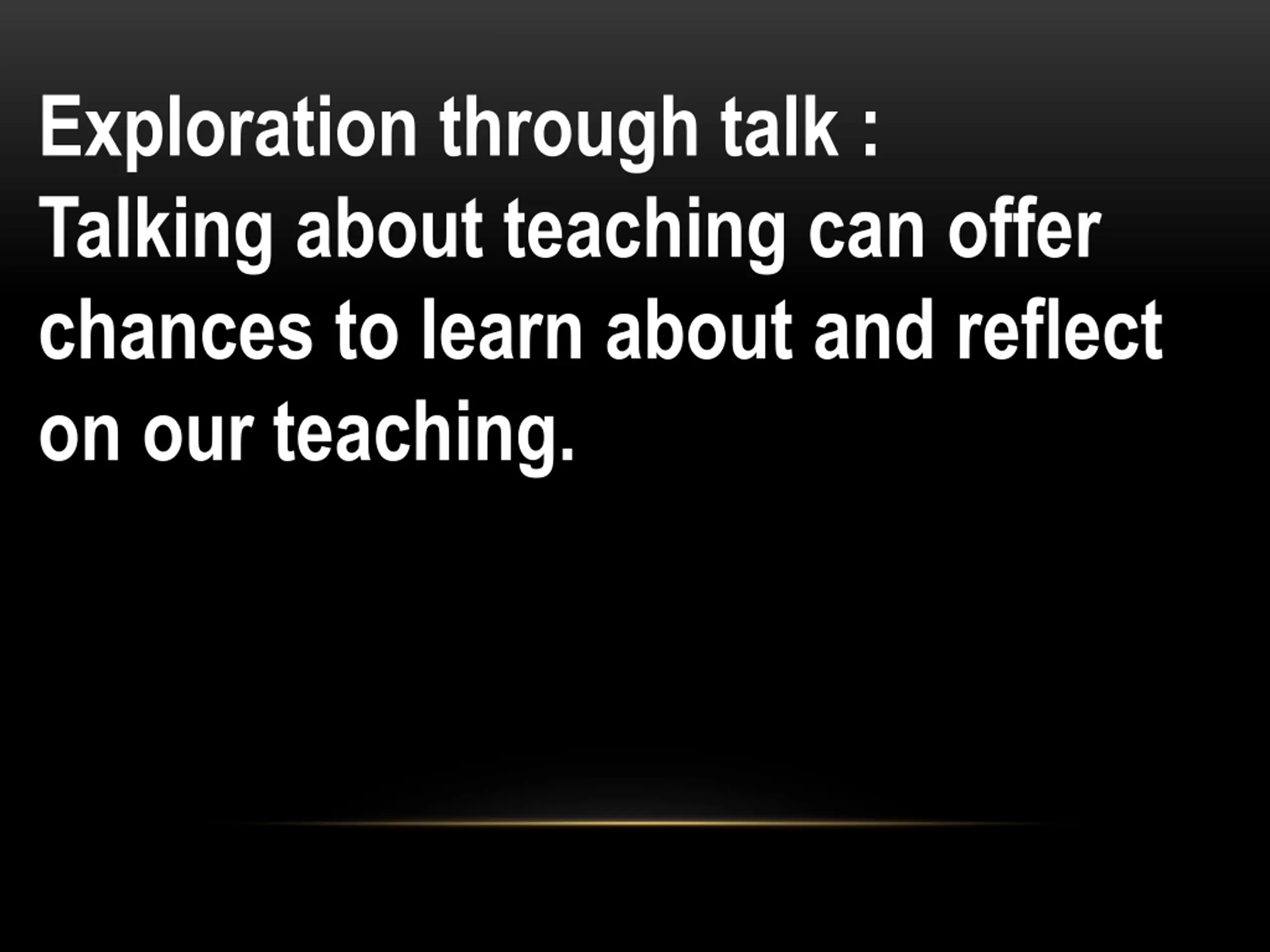 Exploration through talk :
Talking about teaching can offer chances to learn about and reflect on our teaching.